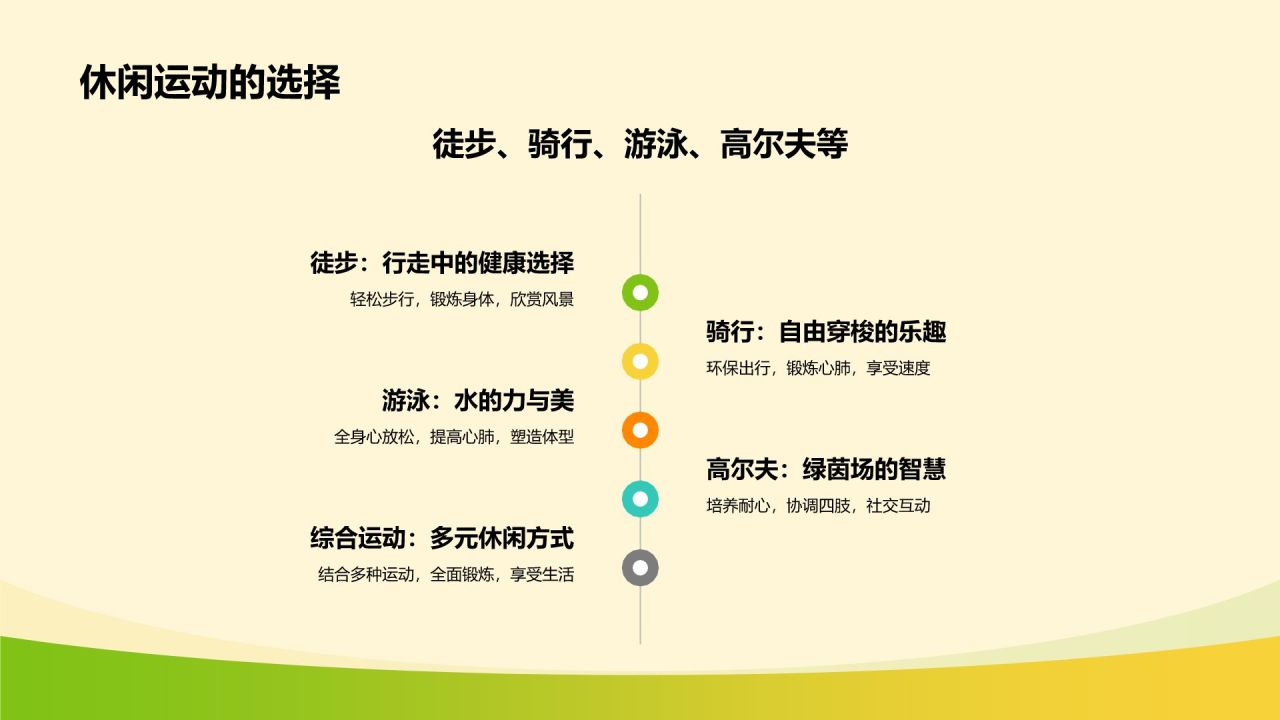 休闲运动的选择

徒步、骑行、游泳、高尔夫等

徒步：行走中的健康选择

轻松步行，锻炼身体，欣赏风景

骑行：自由穿梭的乐趣

环保出行，锻炼心肺，享受速度

游泳：水的力与美

全身心放松，提高心肺，塑造体型

高尔夫：绿茵场的智慧

培养耐心，协调四肢，社交互动

综合运动：多元休闲方式

结合多种运动，全面锻炼，享受生活